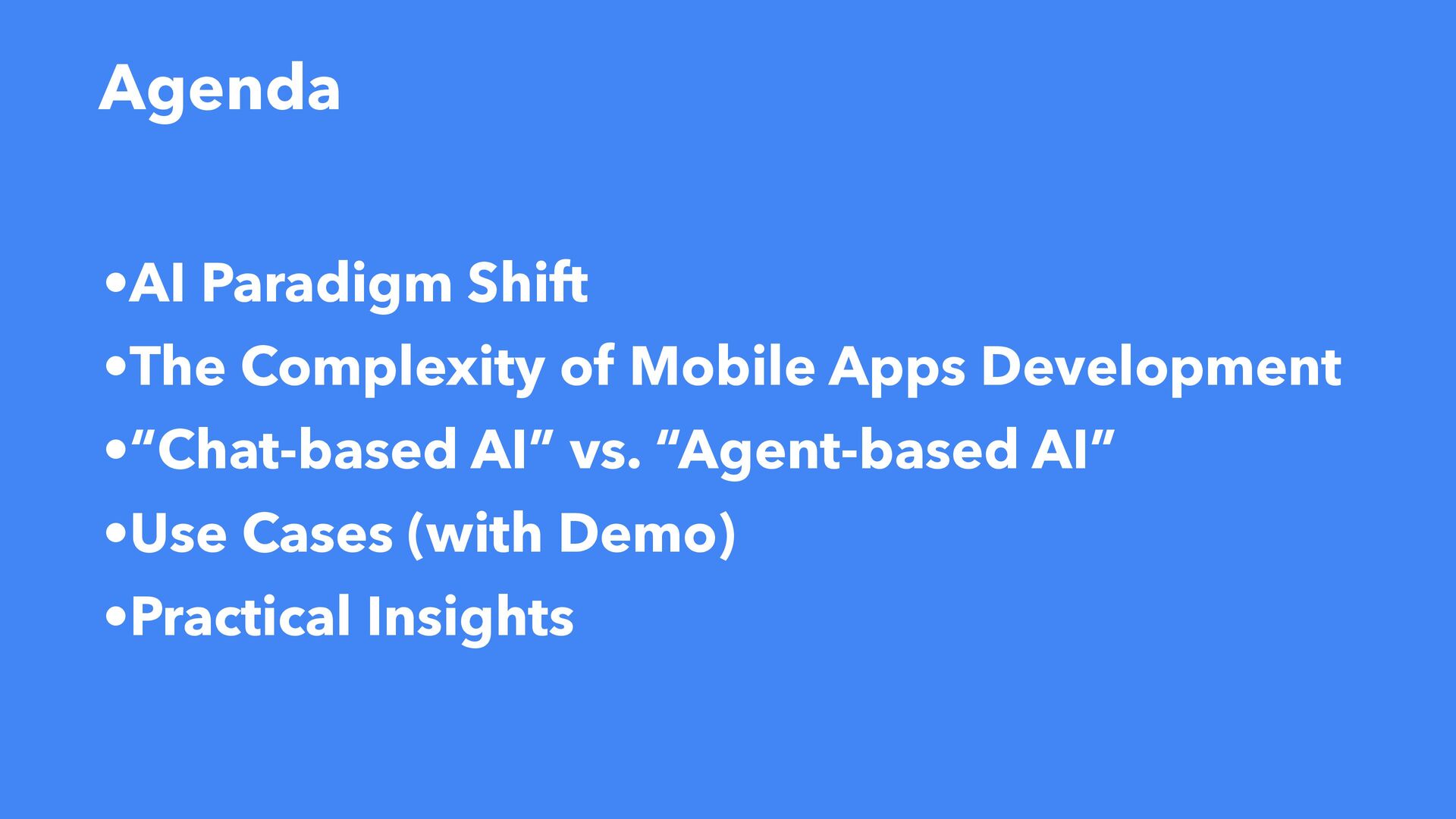 Agenda

•AI Paradigm Shift
•The Complexity of Mobile Apps Development
•“Chat-based AI” vs. “Agent-based AI”
•Use Cases (with Demo)
•Practical Insights